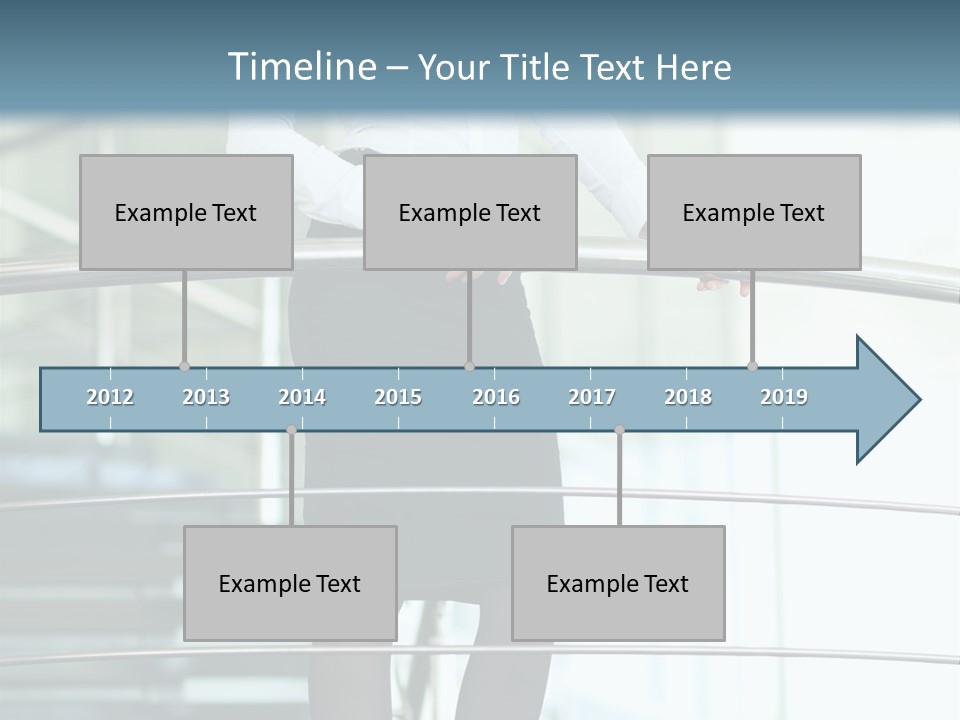 Timeline – Your Title Text Here

Example Text

Example Text

Example Text

2012 2013 2014 2015 2016 2017 2018 2019

Example Text

Example Text